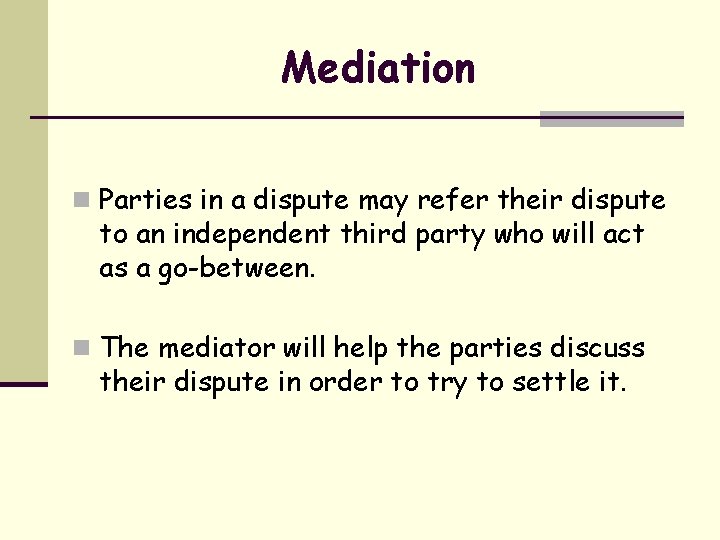 Mediation

Parties in a dispute may refer their dispute to an independent third party who will act as a go-between.

The mediator will help the parties discuss their dispute in order to try to settle it.